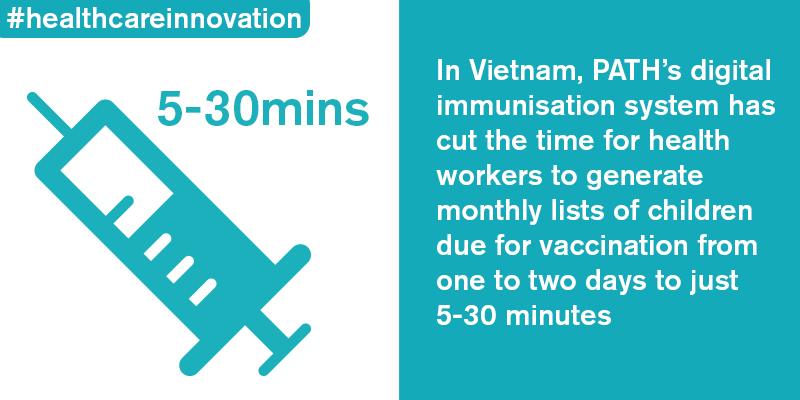 #healthcareinnovation

5-30mins

In Vietnam, PATH's digital immunisation system has cut the time for health workers to generate monthly lists of children due for vaccination from one to two days to just 5-30 minutes